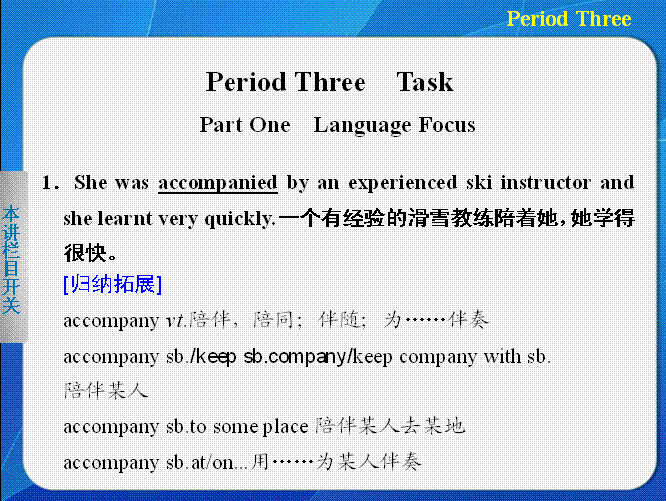 Period Three

本讲栏目开关

Period Three Task

Part One Language Focus

1. She was accompanied by an experienced ski instructor and she learnt very quickly.一个有经验的滑雪教练陪着她，她学得很快。

[归纳拓展]

accompany vt.陪伴，陪同；伴随；为……伴奏

accompany sb./keep sb.company/keep company with sb. 陪伴某人

accompany sb.to some place 陪伴某人去某地

accompany sb.at/on...用……为某人伴奏